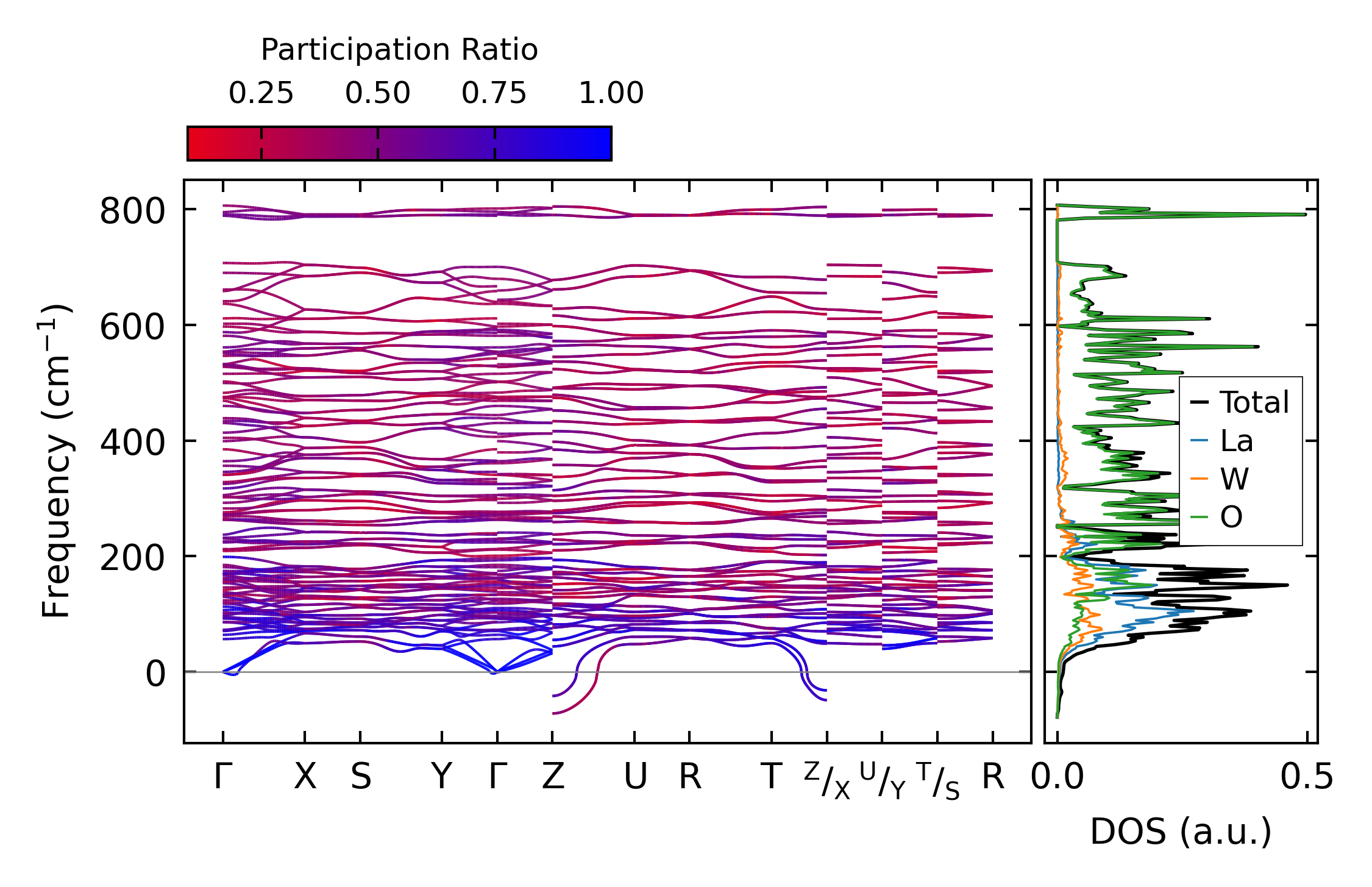 Participation Ratio
0.25 0.50 0.75 1.00

Frequency (cm$^{-1}$)
800
600
400
200
0

Γ X S Y Γ Z U R T $^{Z}/_{X}$ $^{U}/_{Y}$ $^{T}/_{S}$ R

Total
La
W
O

0.0 0.5
DOS (a.u.)